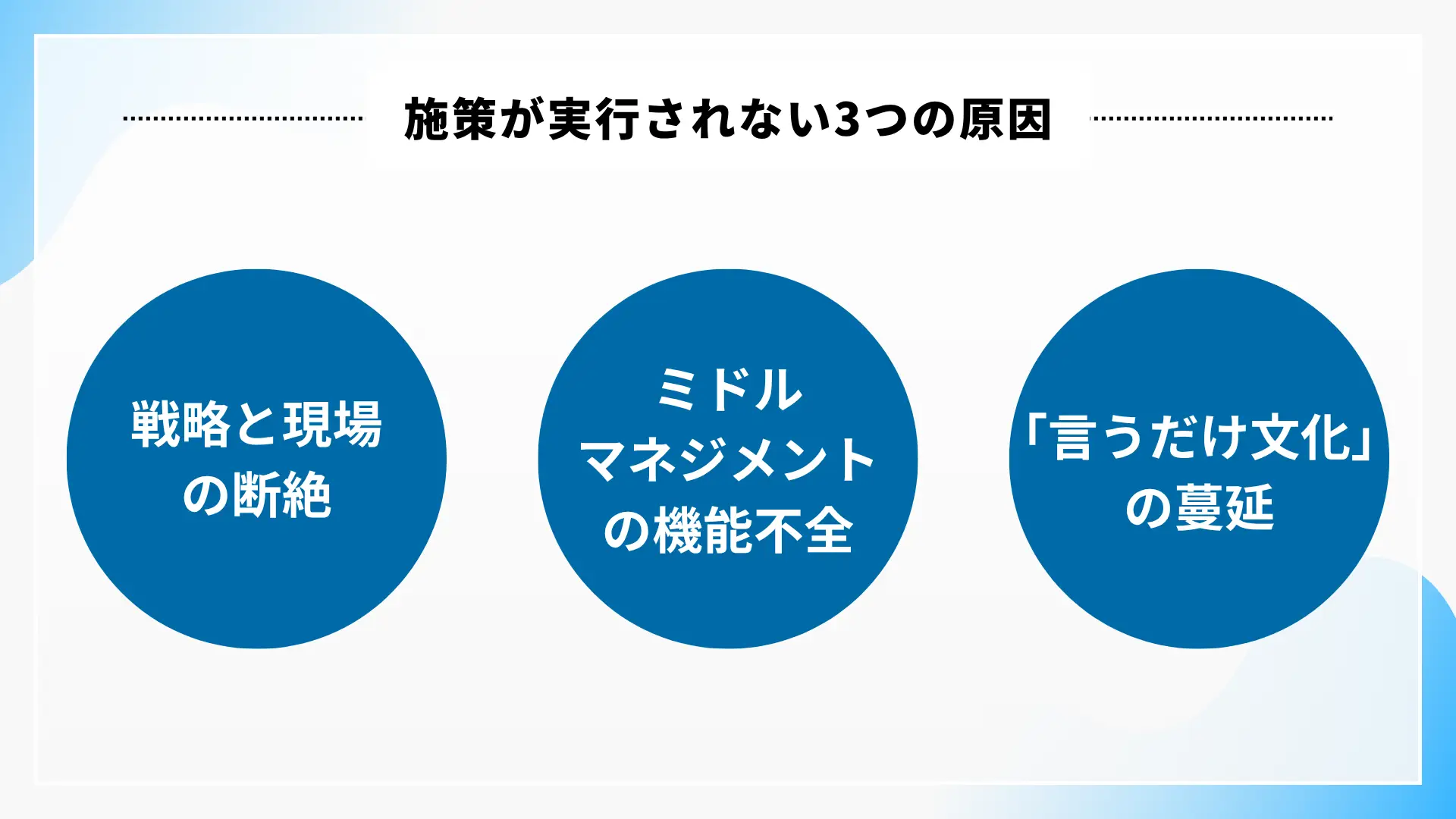 施策が実行されない3つの原因

戦略と現場の断絶

ミドルマネジメントの機能不全

「言うだけ文化」の蔓延